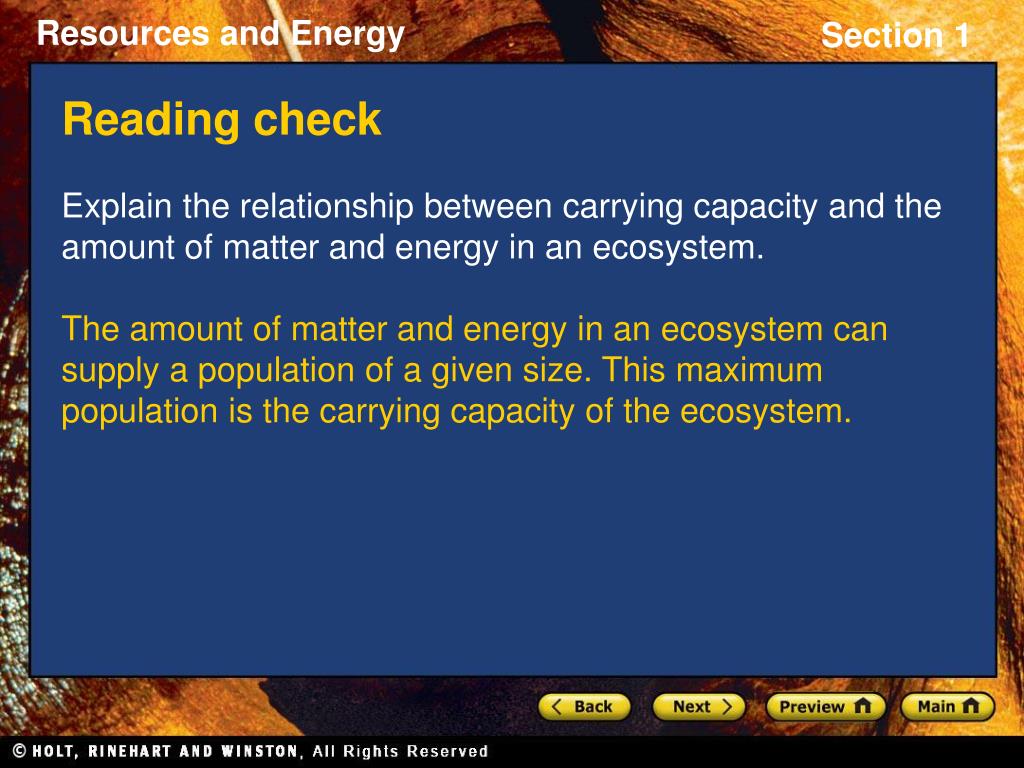 Resources and Energy

Section 1

Reading check

Explain the relationship between carrying capacity and the amount of matter and energy in an ecosystem.

The amount of matter and energy in an ecosystem can supply a population of a given size. This maximum population is the carrying capacity of the ecosystem.

Back Next Preview Main

© HOLT, RINEHART AND WINSTON, All Rights Reserved